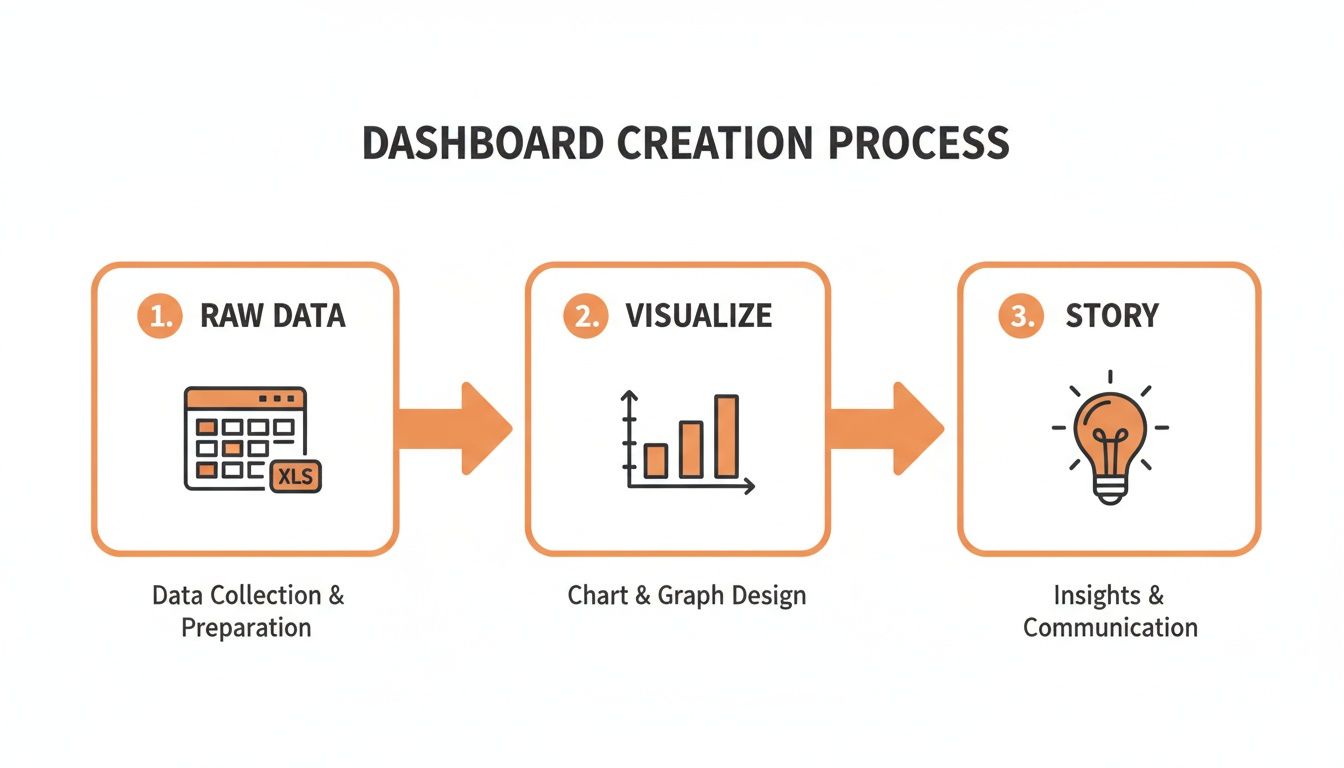 DASHBOARD CREATION PROCESS

1. RAW DATA

XLS

Data Collection & Preparation

2. VISUALIZE

Chart & Graph Design

3. STORY

Insights & Communication